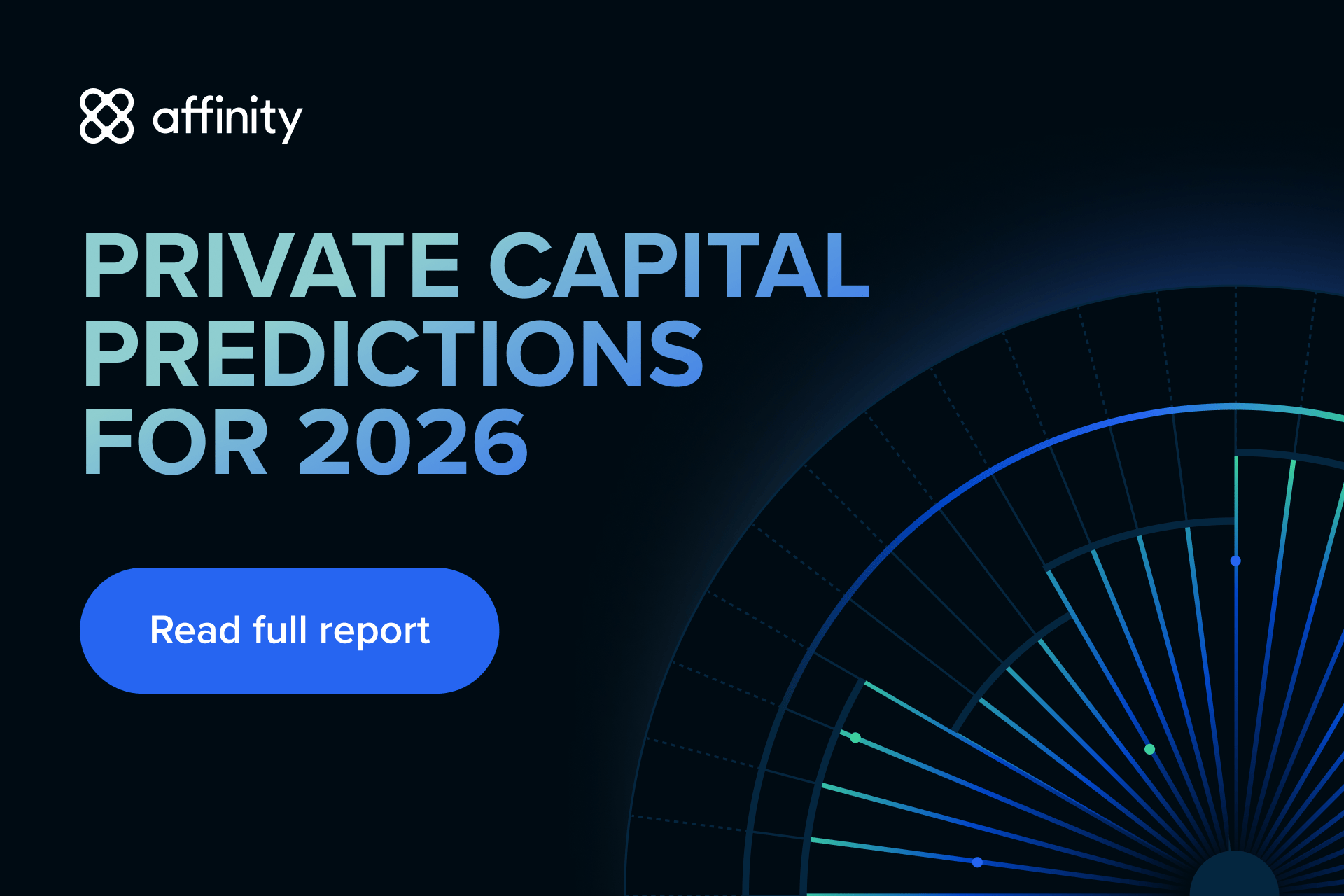 affinity

PRIVATE CAPITAL PREDICTIONS FOR 2026

Read full report